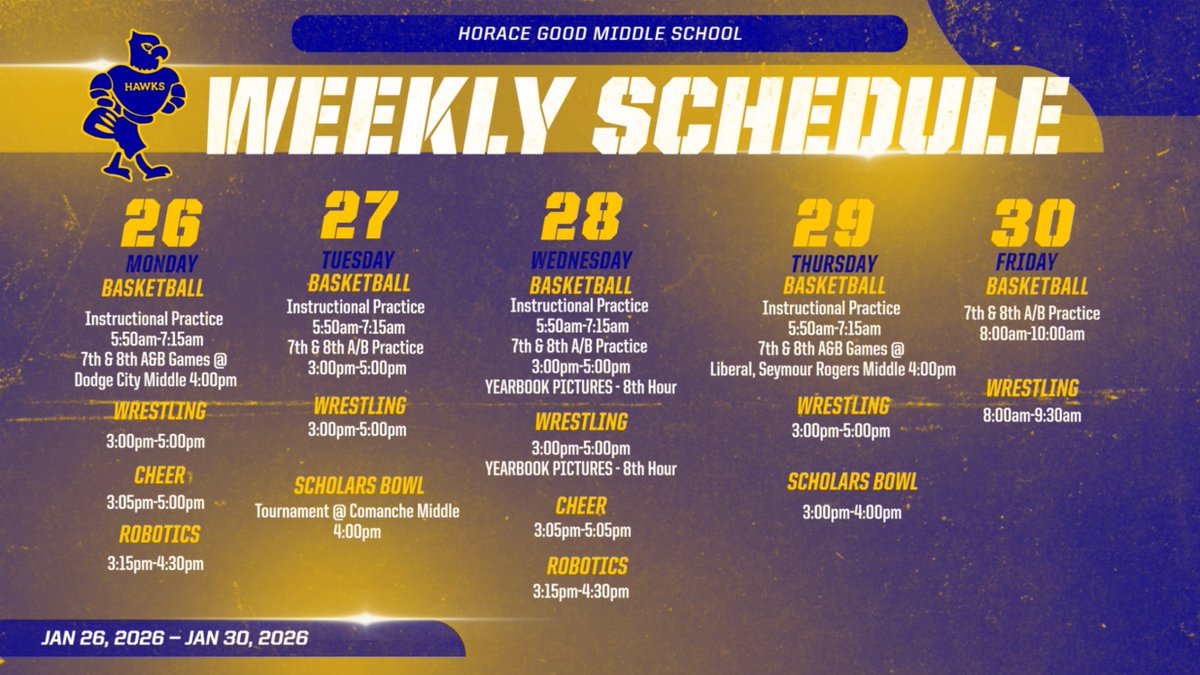 HORACE GOOD MIDDLE SCHOOL

HAWKS

WEEKLY SCHEDULE

26
MONDAY
BASKETBALL
Instructional Practice
5:50am-7:15am
7th & 8th A&B Games @ Dodge City Middle 4:00pm

WRESTLING
3:00pm-5:00pm

CHEER
3:05pm-5:00pm

ROBOTICS
3:15pm-4:30pm

27
TUESDAY
BASKETBALL
Instructional Practice
5:50am-7:15am
7th & 8th A/B Practice
3:00pm-5:00pm

WRESTLING
3:00pm-5:00pm

SCHOLARS BOWL
Tournament @ Comanche Middle
4:00pm

28
WEDNESDAY
BASKETBALL
Instructional Practice
5:50am-7:15am
7th & 8th A/B Practice
3:00pm-5:00pm
YEARBOOK PICTURES - 8th Hour

WRESTLING
3:00pm-5:00pm
YEARBOOK PICTURES - 8th Hour

CHEER
3:05pm-5:05pm

ROBOTICS
3:15pm-4:30pm

29
THURSDAY
BASKETBALL
Instructional Practice
5:50am-7:15am
7th & 8th A&B Games @
Liberal, Seymour Rogers Middle 4:00pm

WRESTLING
3:00pm-5:00pm

SCHOLARS BOWL
3:00pm-4:00pm

30
FRIDAY
BASKETBALL
7th & 8th A/B Practice
8:00am-10:00am

WRESTLING
8:00am-9:30am

JAN 26, 2026 – JAN 30, 2026